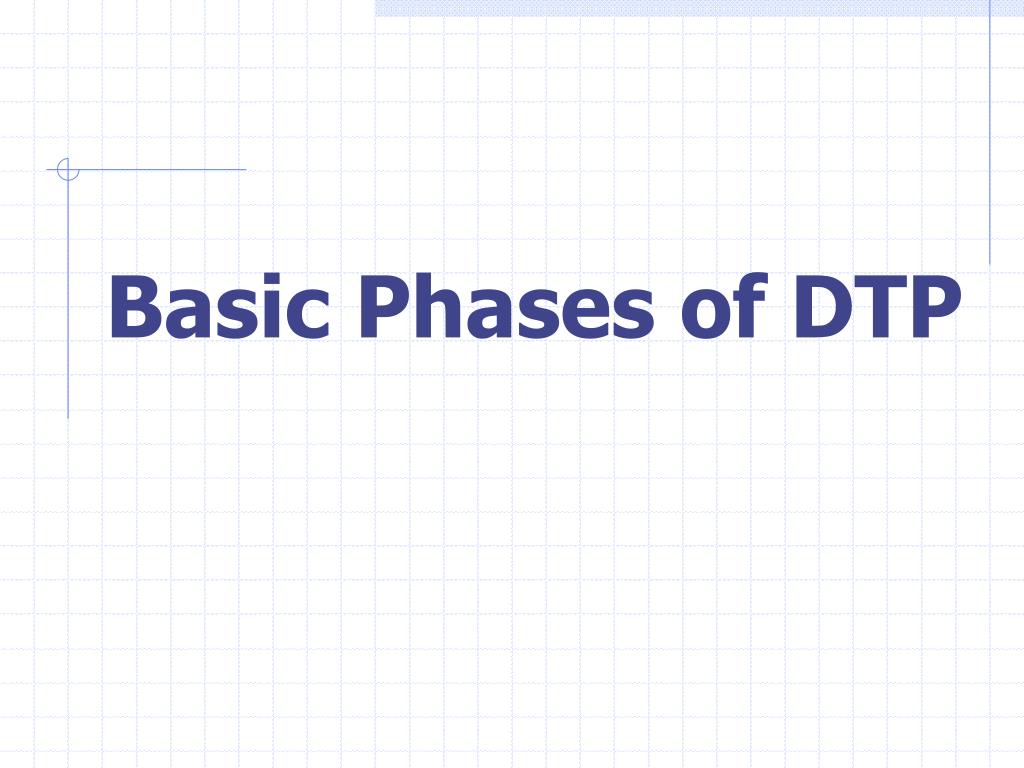 Basic Phases of DTP